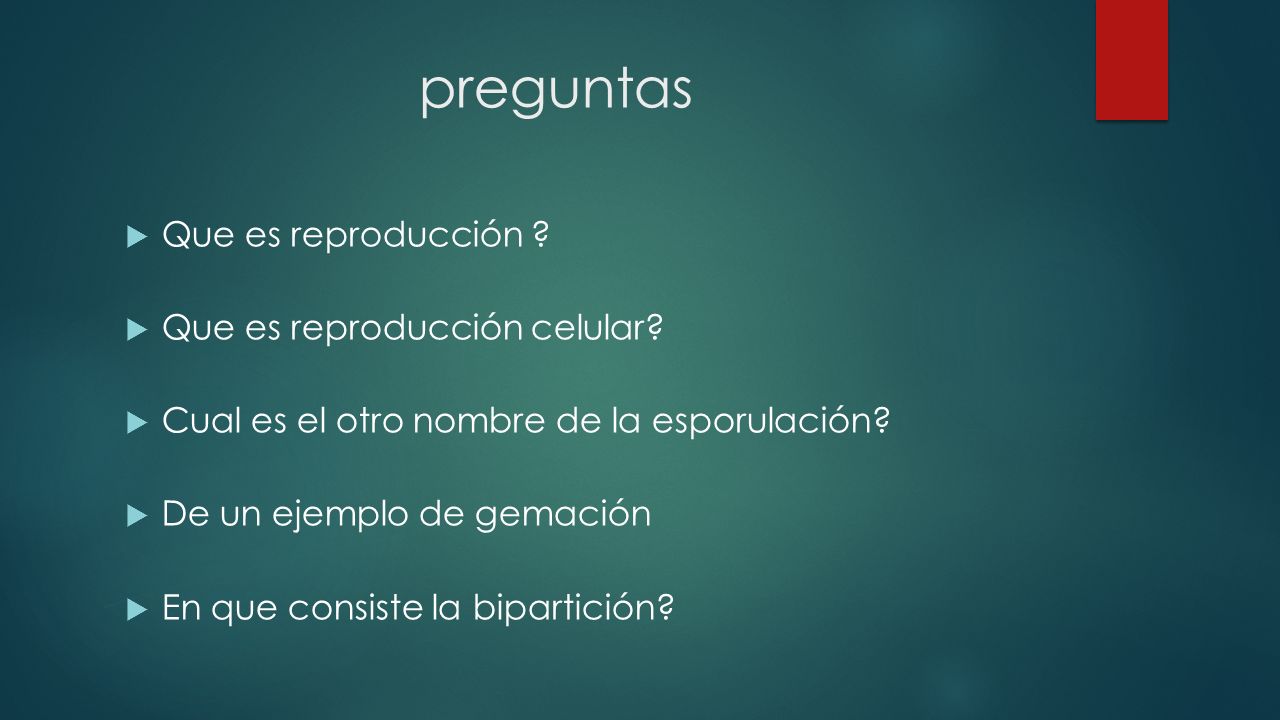 preguntas

Que es reproducción ?

Que es reproducción celular?

Cual es el otro nombre de la esporulación?

De un ejemplo de gemación

En que consiste la bipartición?